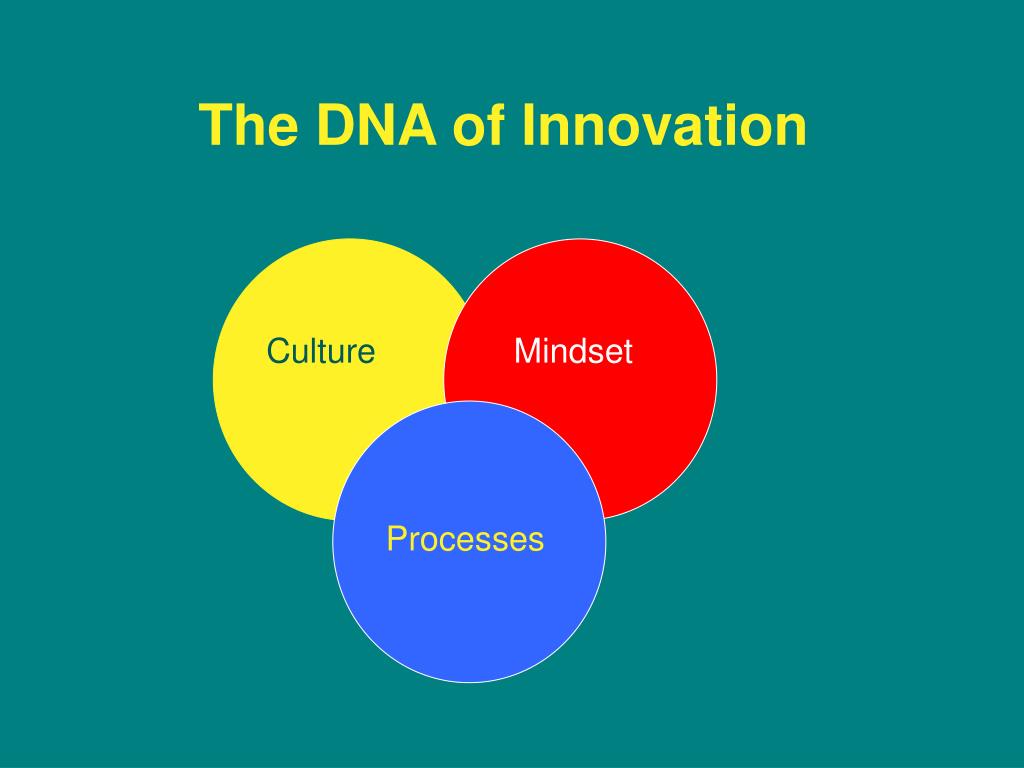 The DNA of Innovation

Culture

Mindset

Processes